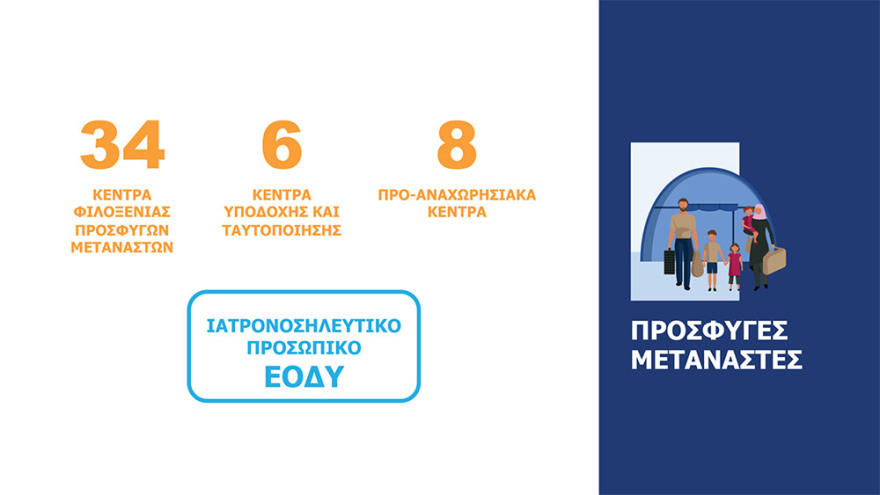 34

ΚΕΝΤΡΑ ΦΙΛΟΞΕΝΙΑΣ ΠΡΟΣΦΥΓΩΝ ΜΕΤΑΝΑΣΤΩΝ

6

ΚΕΝΤΡΑ ΥΠΟΔΟΧΗΣ ΚΑΙ ΤΑΥΤΟΠΟΙΗΣΗΣ

8

ΠΡΟ-ΑΝΑΧΩΡΗΣΙΑΚΑ ΚΕΝΤΡΑ

ΙΑΤΡΟΝΟΣΗΛΕΥΤΙΚΟ ΠΡΟΣΩΠΙΚΟ ΕΟΔΥ

ΠΡΟΣΦΥΓΕΣ ΜΕΤΑΝΑΣΤΕΣ